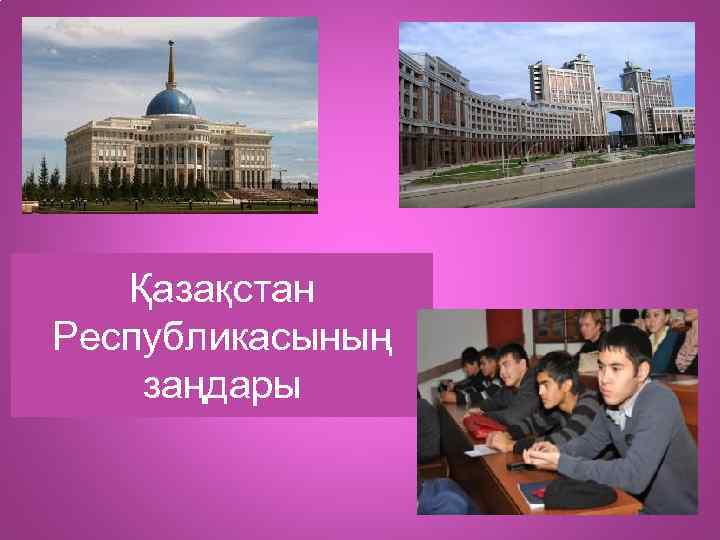 Қазақстан Республикасының заңдары